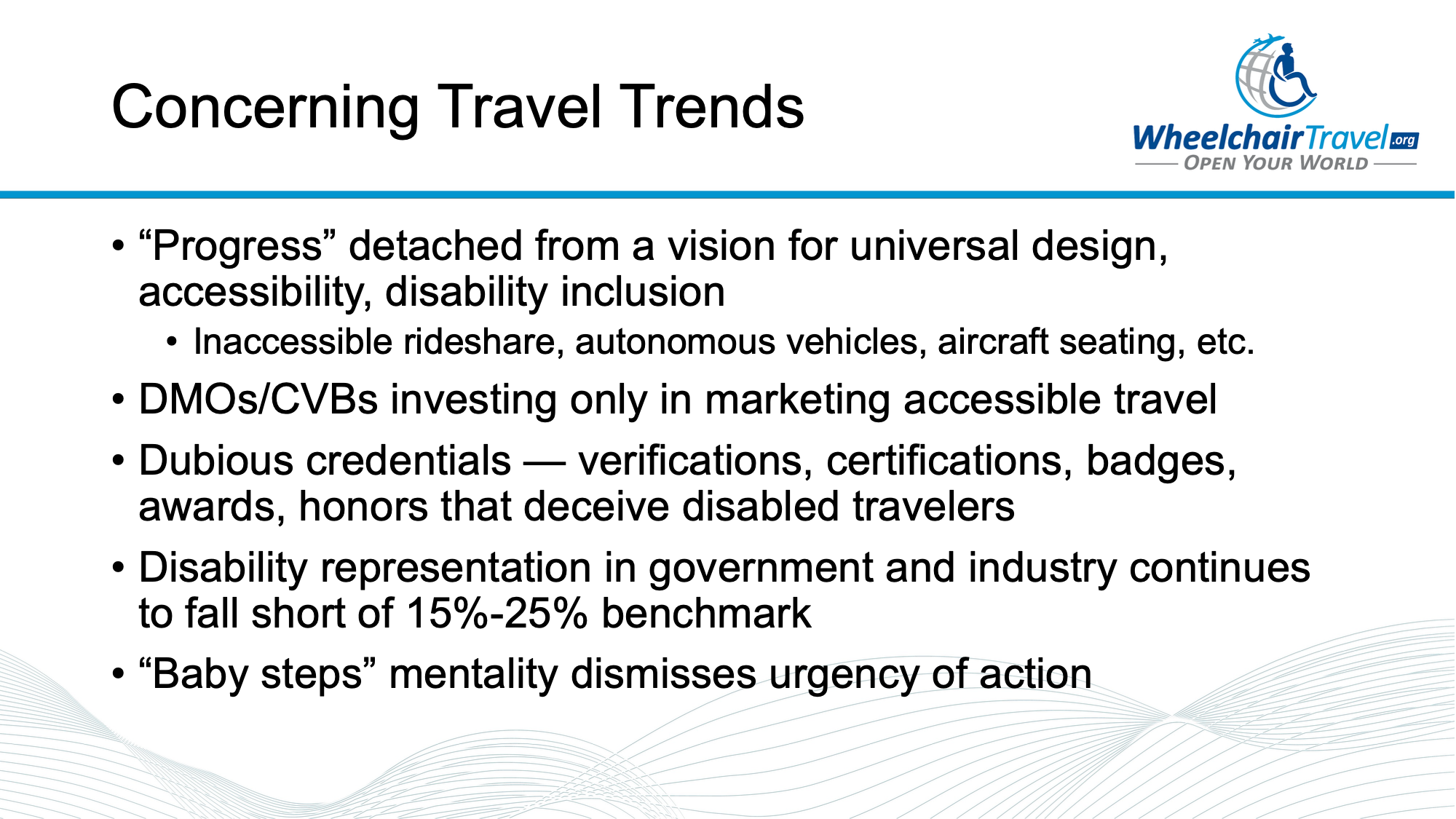 Concerning Travel Trends

WheelchairTravel.org
OPEN YOUR WORLD

• “Progress” detached from a vision for universal design, accessibility, disability inclusion
  • Inaccessible rideshare, autonomous vehicles, aircraft seating, etc.
• DMOs/CVBs investing only in marketing accessible travel
• Dubious credentials — verifications, certifications, badges, awards, honors that deceive disabled travelers
• Disability representation in government and industry continues to fall short of 15%-25% benchmark
• “Baby steps” mentality dismisses urgency of action